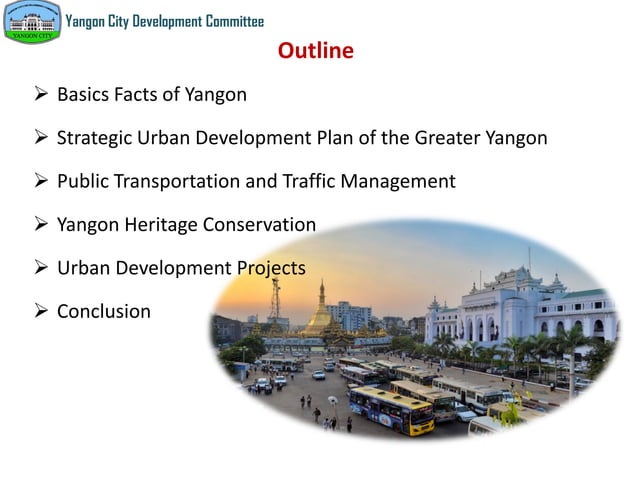 YANGON CITY

Yangon City Development Committee

Outline

➢ Basics Facts of Yangon

➢ Strategic Urban Development Plan of the Greater Yangon

➢ Public Transportation and Traffic Management

➢ Yangon Heritage Conservation

➢ Urban Development Projects

➢ Conclusion